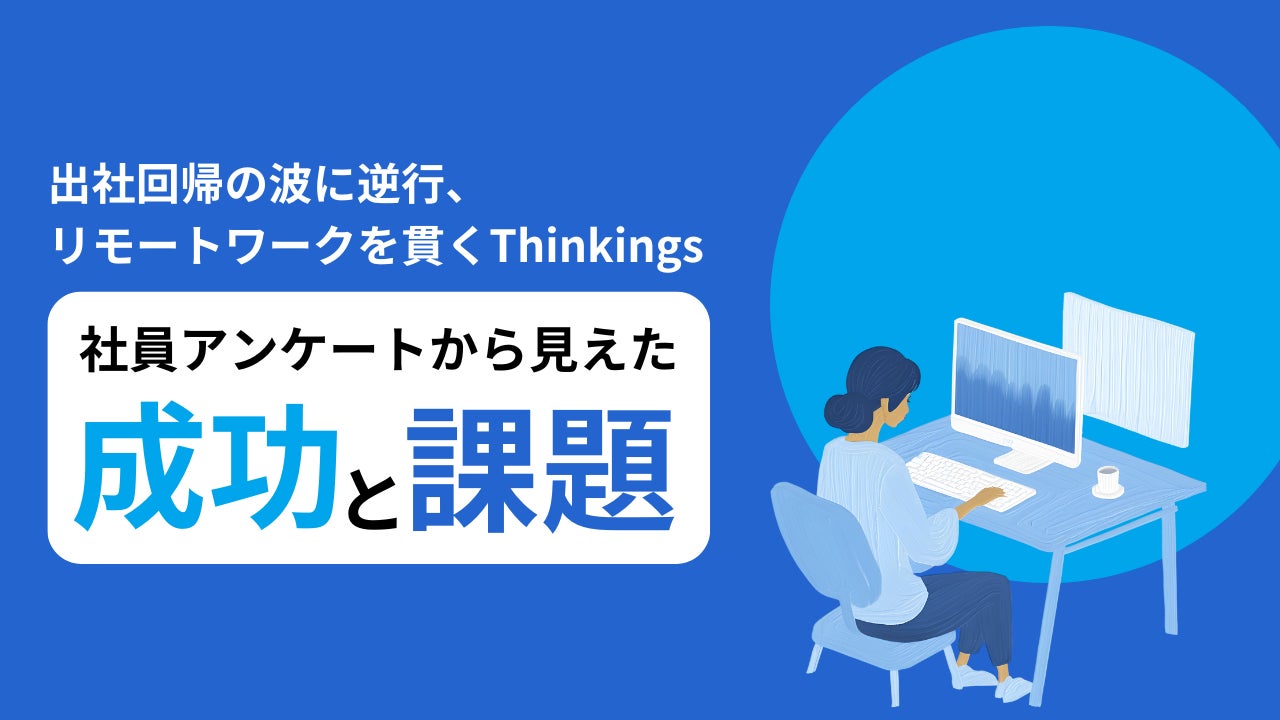 出社回帰の波に逆行、
リモートワークを貫くThinkings

社員アンケートから見えた
成功と課題